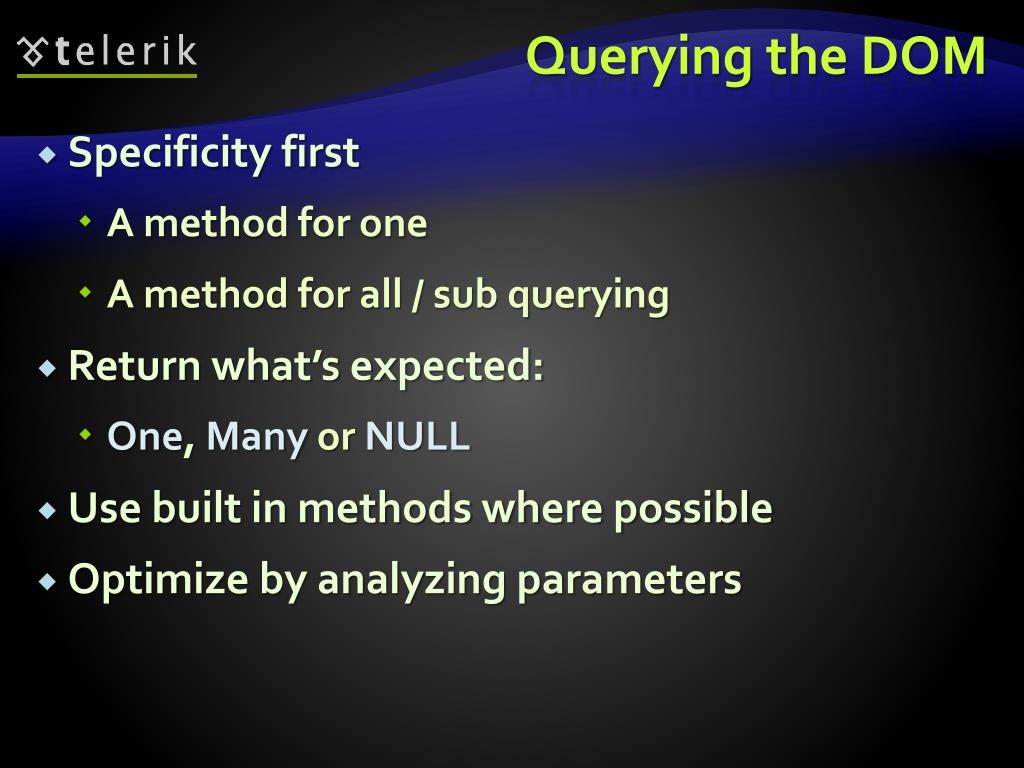 telerik

Querying the DOM

Specificity first

A method for one

A method for all / sub querying

Return what's expected:

One, Many or NULL

Use built in methods where possible

Optimize by analyzing parameters